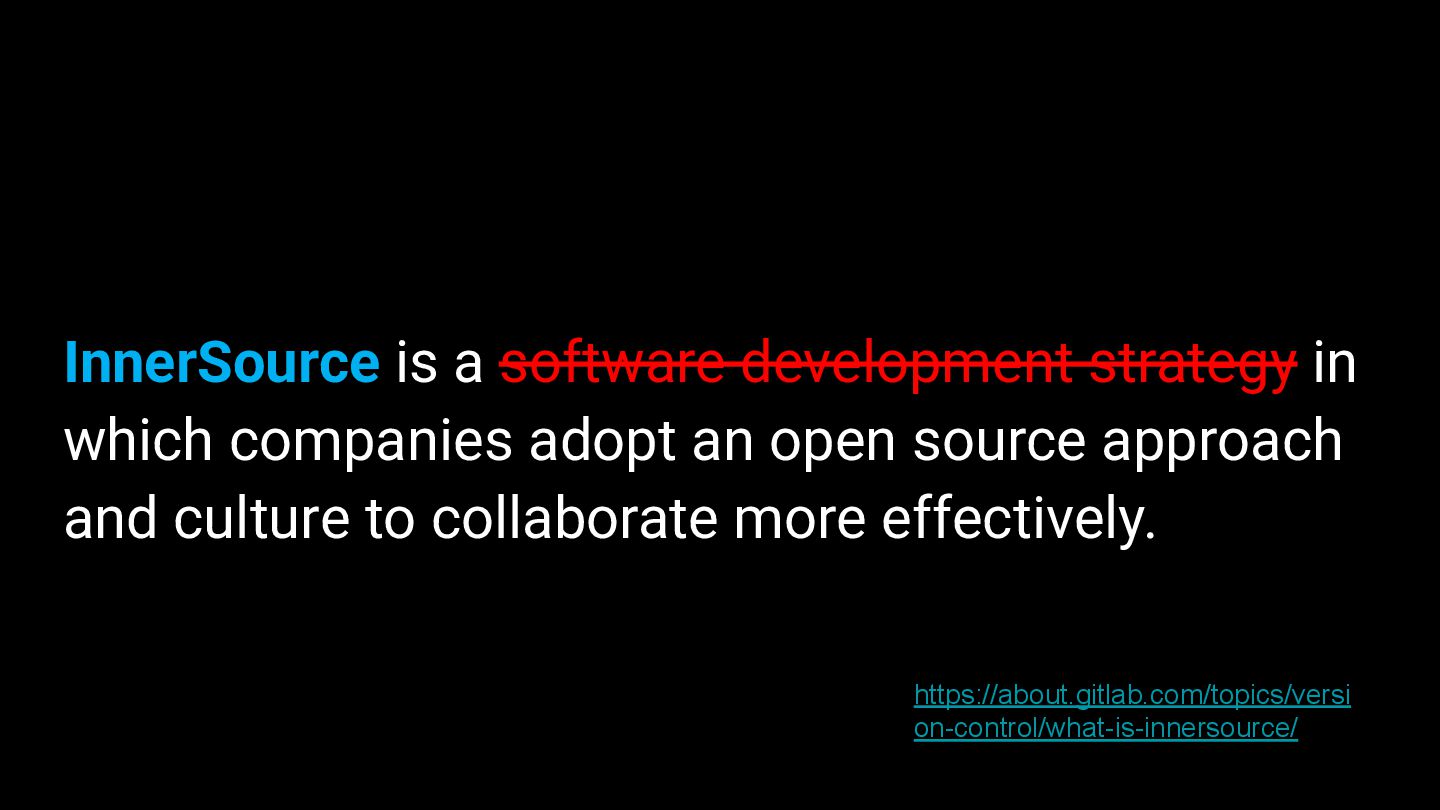 InnerSource is a ~~software development strategy~~ in which companies adopt an open source approach and culture to collaborate more effectively.

https://about.gitlab.com/topics/version-control/what-is-innersource/